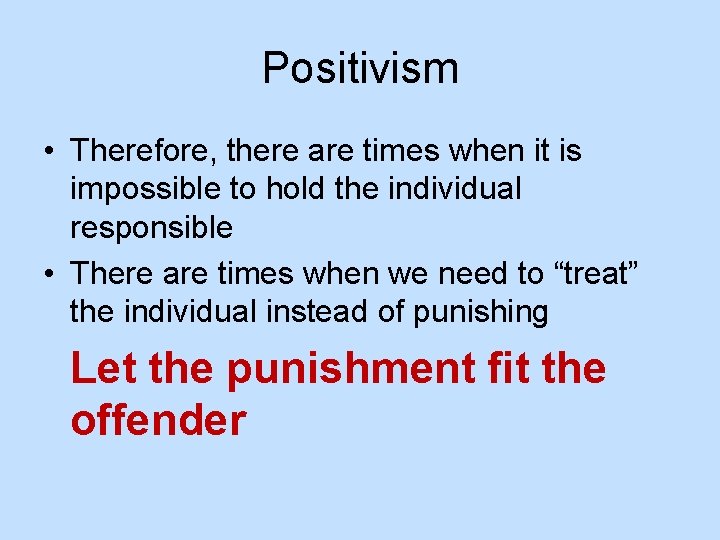 Positivism

• Therefore, there are times when it is impossible to hold the individual responsible
• There are times when we need to “treat” the individual instead of punishing

Let the punishment fit the offender